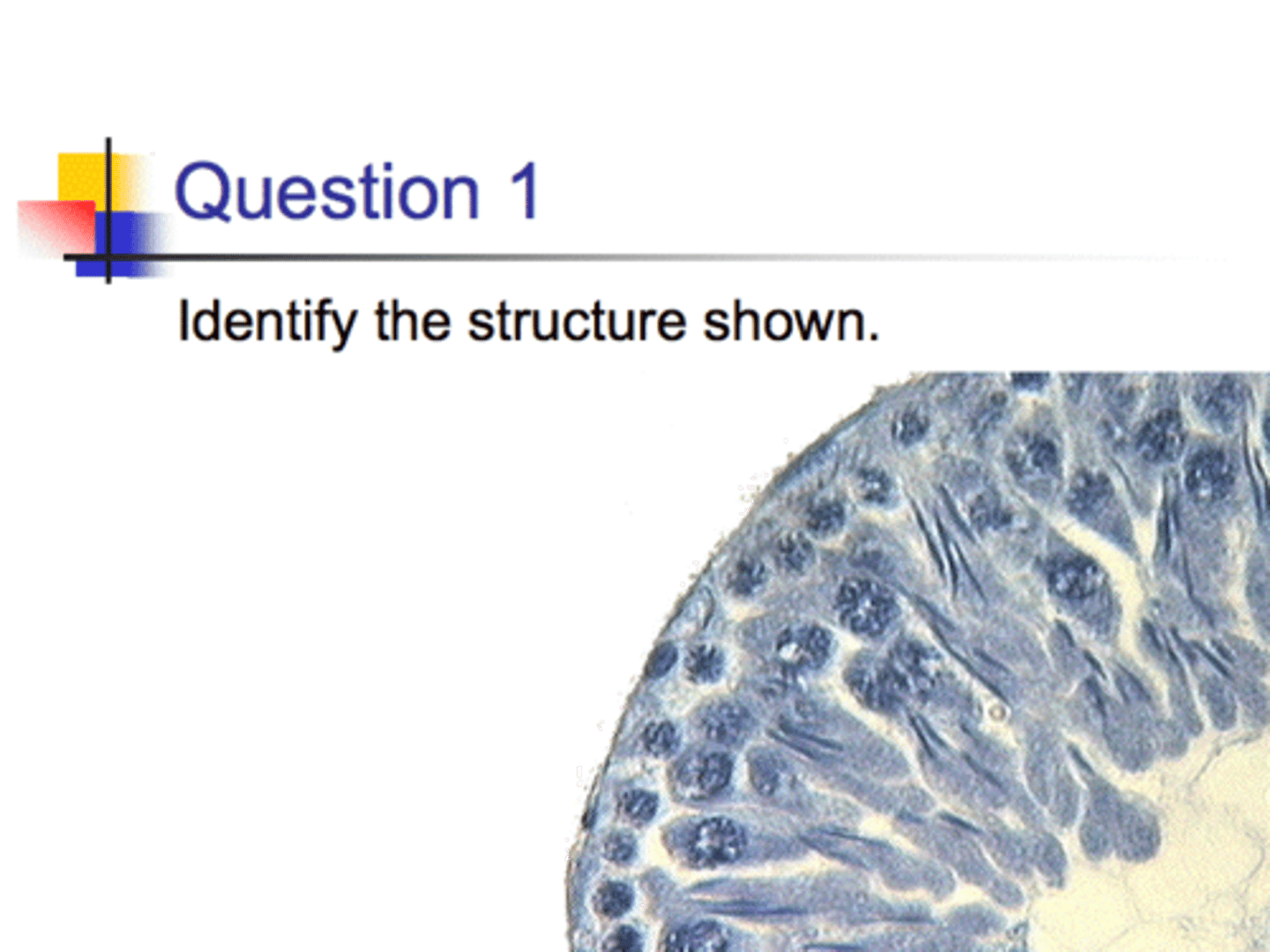 Question 1

Identify the structure shown.